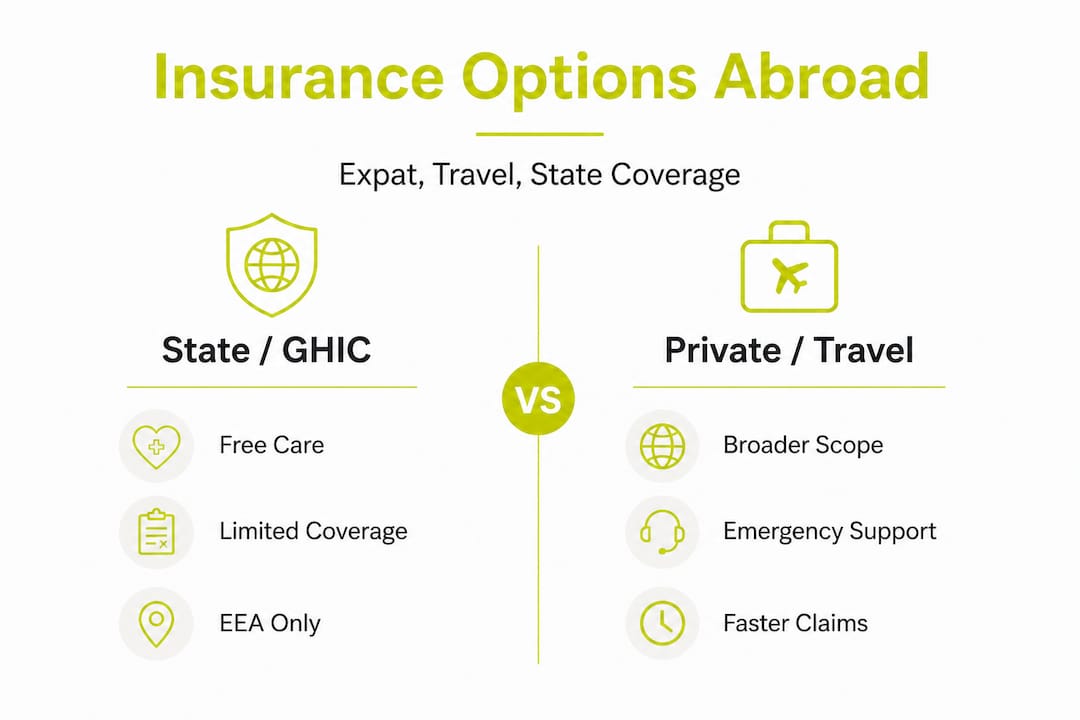 Insurance Options Abroad

Expat, Travel, State Coverage

State / GHIC

Free Care

Limited Coverage

EEA Only

VS

Private / Travel

Broader Scope

Emergency Support

Faster Claims